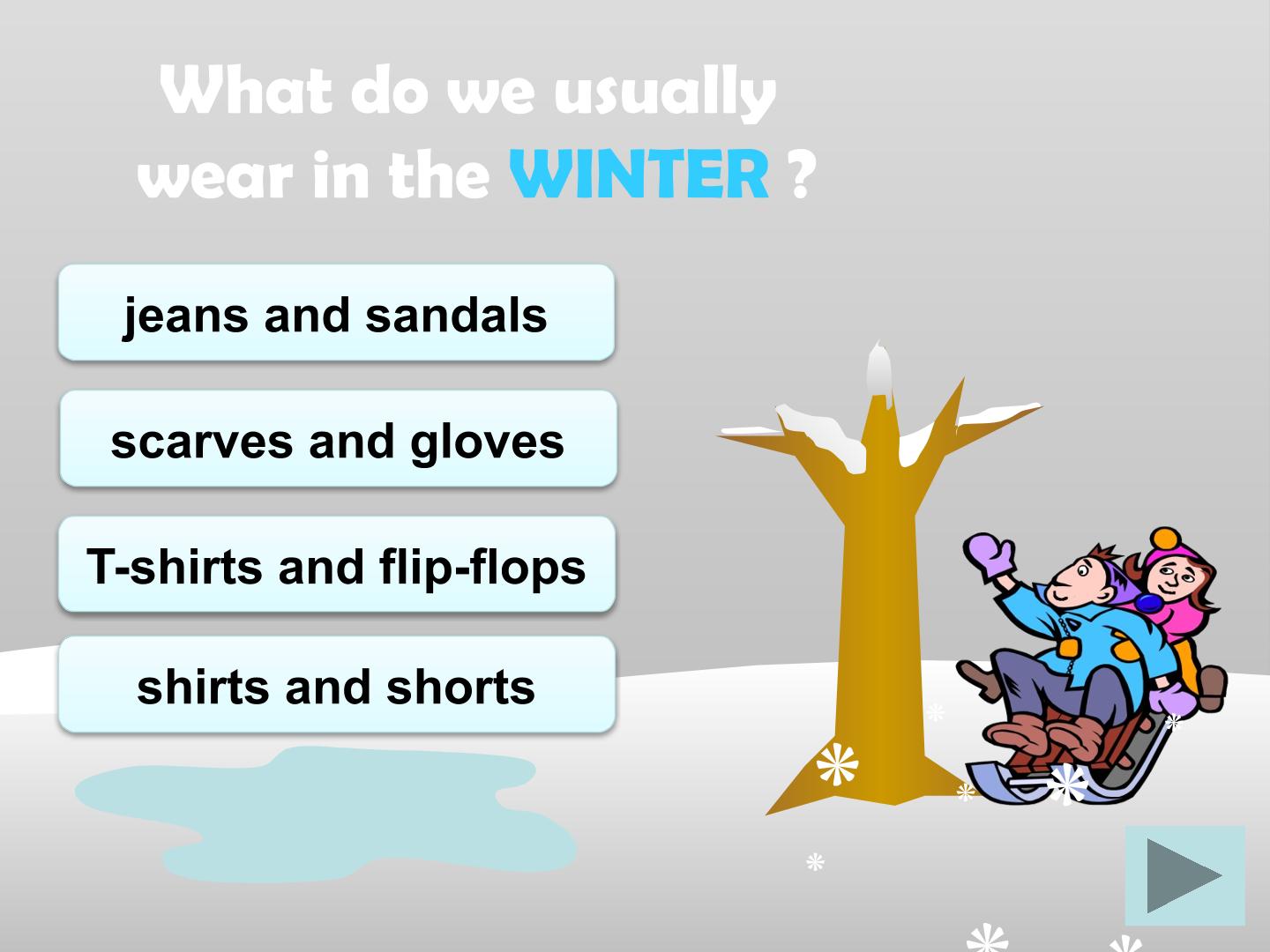 What do we usually wear in the WINTER ?

jeans and sandals

scarves and gloves

T-shirts and flip-flops

shirts and shorts